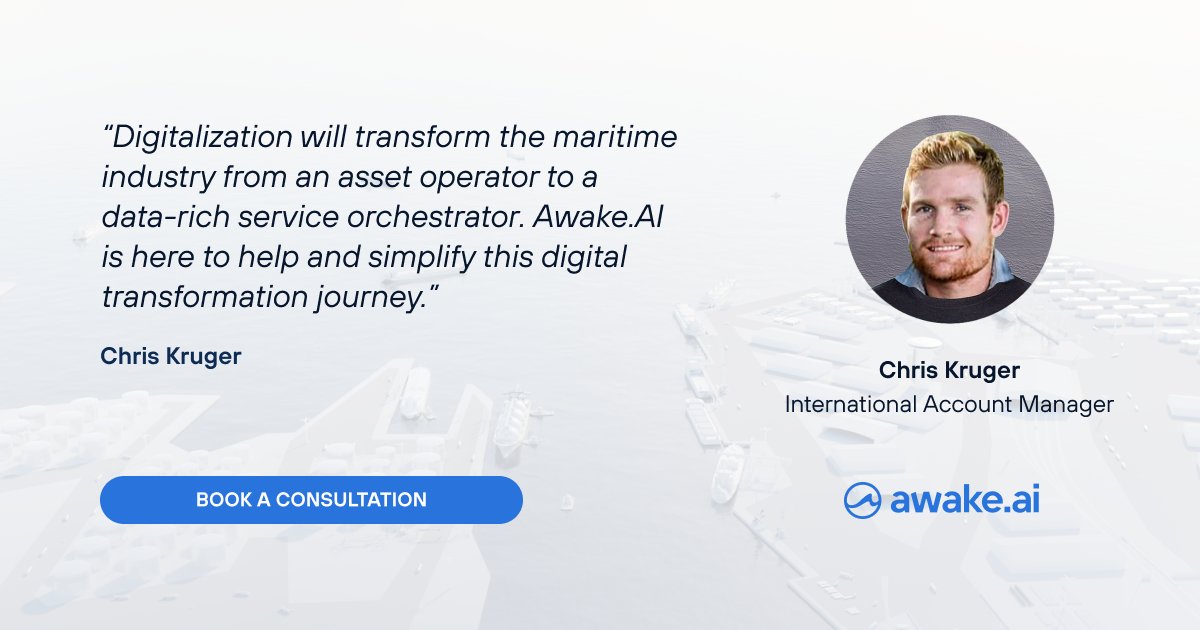 “Digitalization will transform the maritime industry from an asset operator to a data-rich service orchestrator. Awake.AI is here to help and simplify this digital transformation journey.”

Chris Kruger

BOOK A CONSULTATION

Chris Kruger
International Account Manager

awake.ai